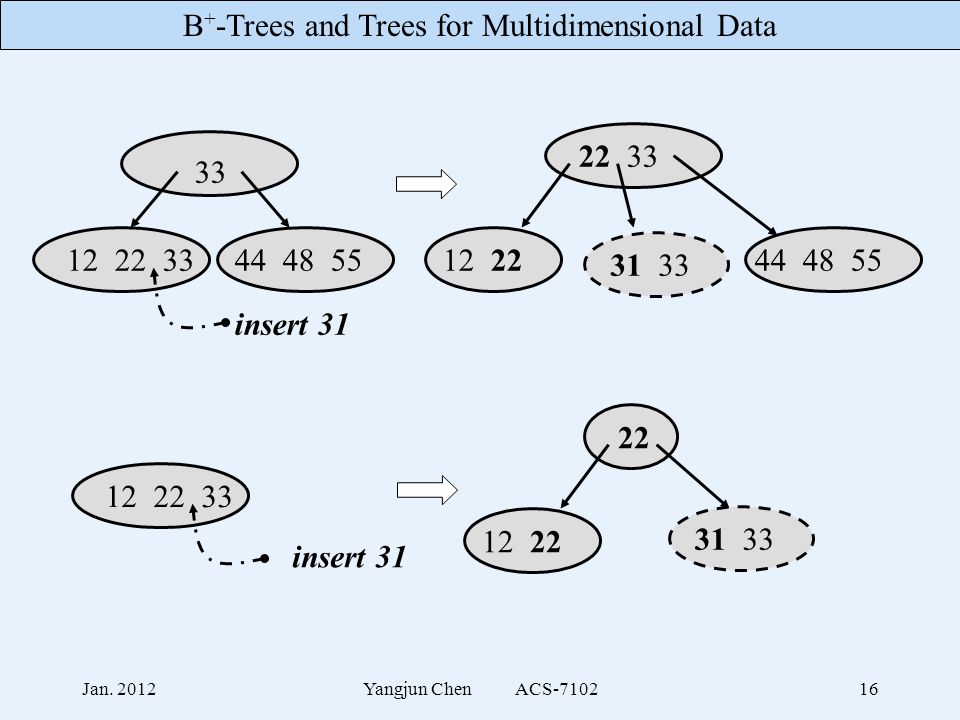 $B^+$-Trees and Trees for Multidimensional Data

33

12 22 33

44 48 55

insert 31

22 33

12 22

31 33

44 48 55

12 22 33

insert 31

22

12 22

31 33

Jan. 2012

Yangjun Chen ACS-7102

16